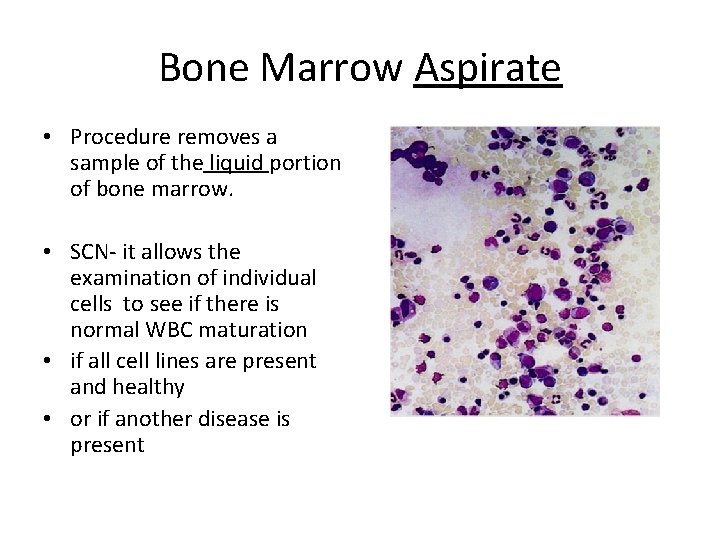 Bone Marrow Aspirate

• Procedure removes a sample of the liquid portion of bone marrow.

• SCN- it allows the examination of individual cells to see if there is normal WBC maturation
• if all cell lines are present and healthy
• or if another disease is present